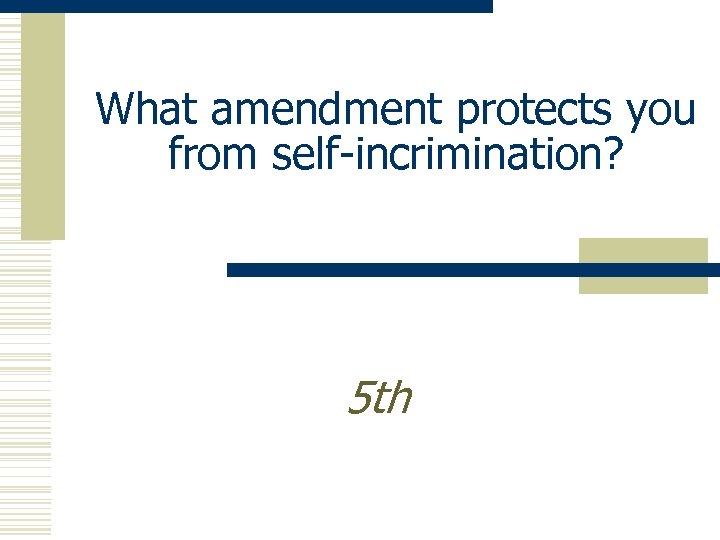 What amendment protects you from self-incrimination?

5th